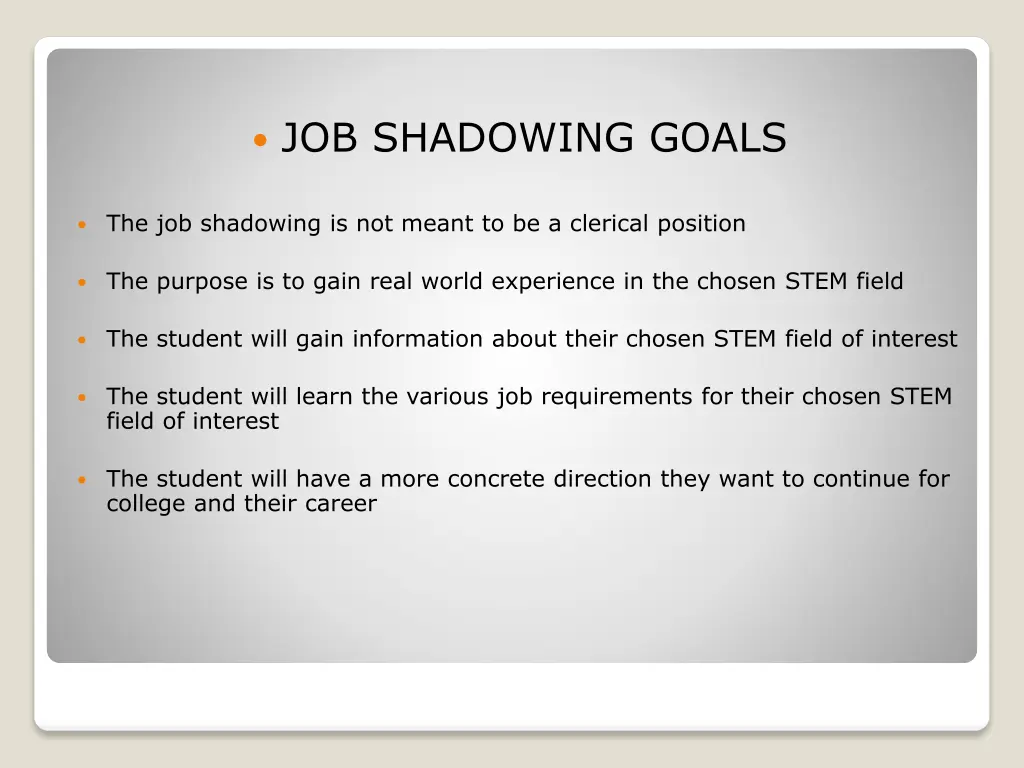 • JOB SHADOWING GOALS

• The job shadowing is not meant to be a clerical position

• The purpose is to gain real world experience in the chosen STEM field

• The student will gain information about their chosen STEM field of interest

• The student will learn the various job requirements for their chosen STEM field of interest

• The student will have a more concrete direction they want to continue for college and their career